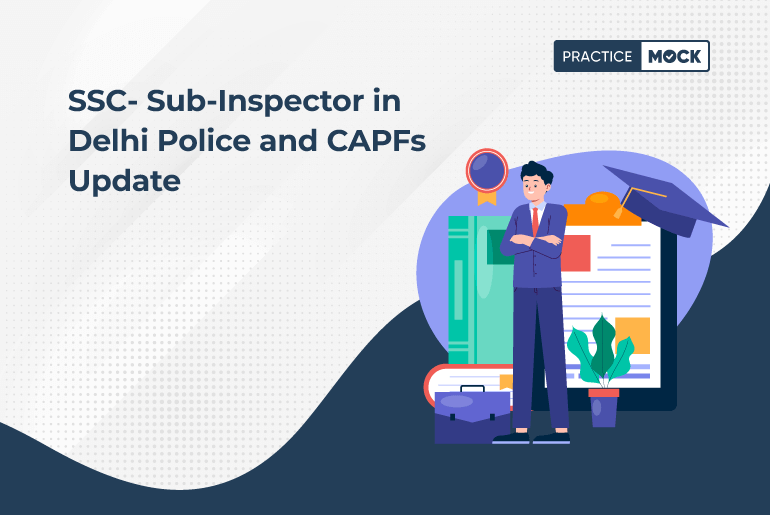 PRACTICE MOCK

SSC- Sub-Inspector in Delhi Police and CAPFs Update